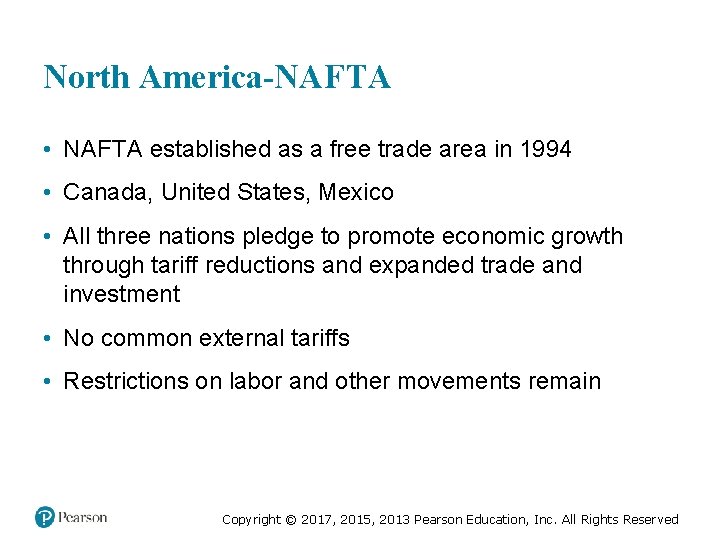 North America-NAFTA

• NAFTA established as a free trade area in 1994

• Canada, United States, Mexico

• All three nations pledge to promote economic growth through tariff reductions and expanded trade and investment

• No common external tariffs

• Restrictions on labor and other movements remain

Pearson

Copyright © 2017, 2015, 2013 Pearson Education, Inc. All Rights Reserved